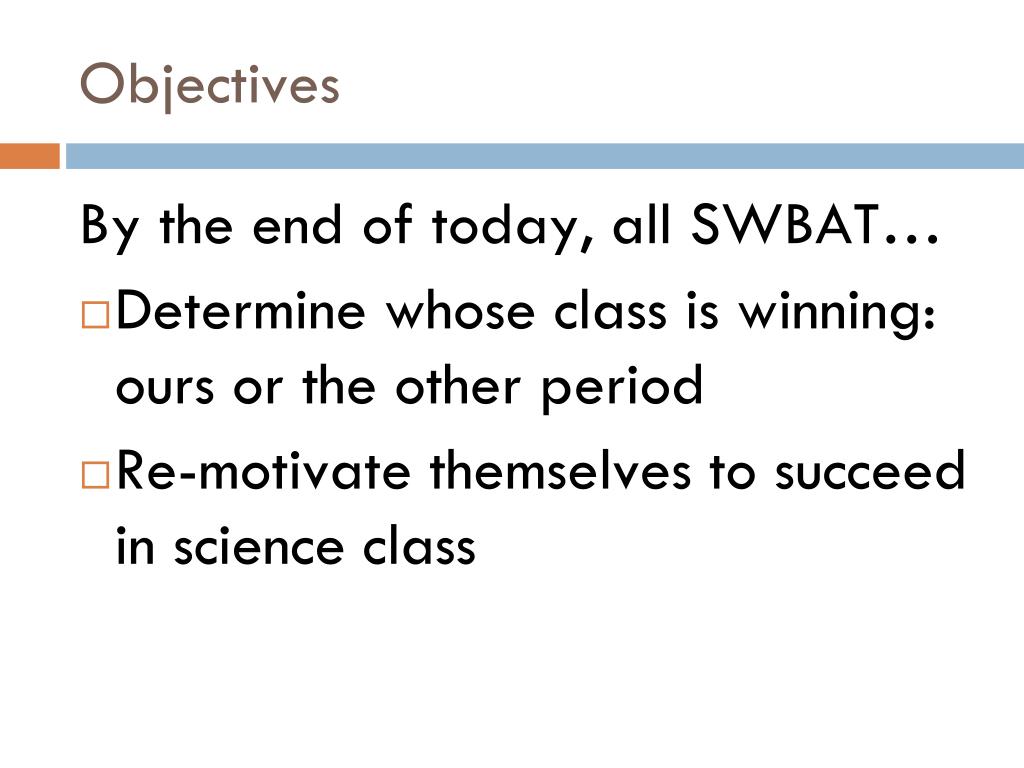 Objectives

By the end of today, all SWBAT…

□ Determine whose class is winning: ours or the other period

□ Re-motivate themselves to succeed in science class